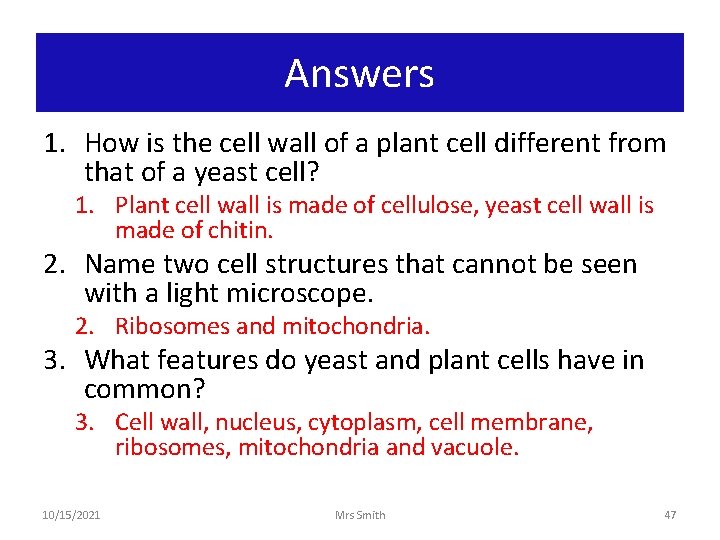 Answers

1. How is the cell wall of a plant cell different from that of a yeast cell?
1. Plant cell wall is made of cellulose, yeast cell wall is made of chitin.

2. Name two cell structures that cannot be seen with a light microscope.
2. Ribosomes and mitochondria.

3. What features do yeast and plant cells have in common?
3. Cell wall, nucleus, cytoplasm, cell membrane, ribosomes, mitochondria and vacuole.

10/15/2021 Mrs Smith 47